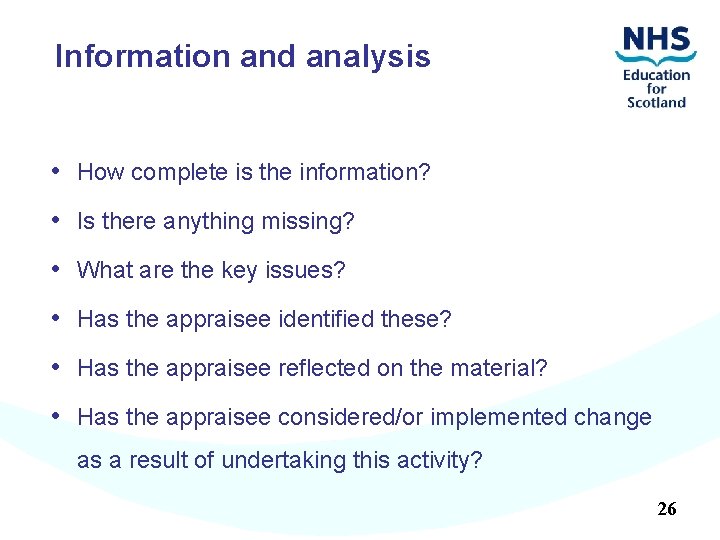 Information and analysis

NHS
Education
for
Scotland

• How complete is the information?
• Is there anything missing?
• What are the key issues?
• Has the appraisee identified these?
• Has the appraisee reflected on the material?
• Has the appraisee considered/or implemented change as a result of undertaking this activity?

26